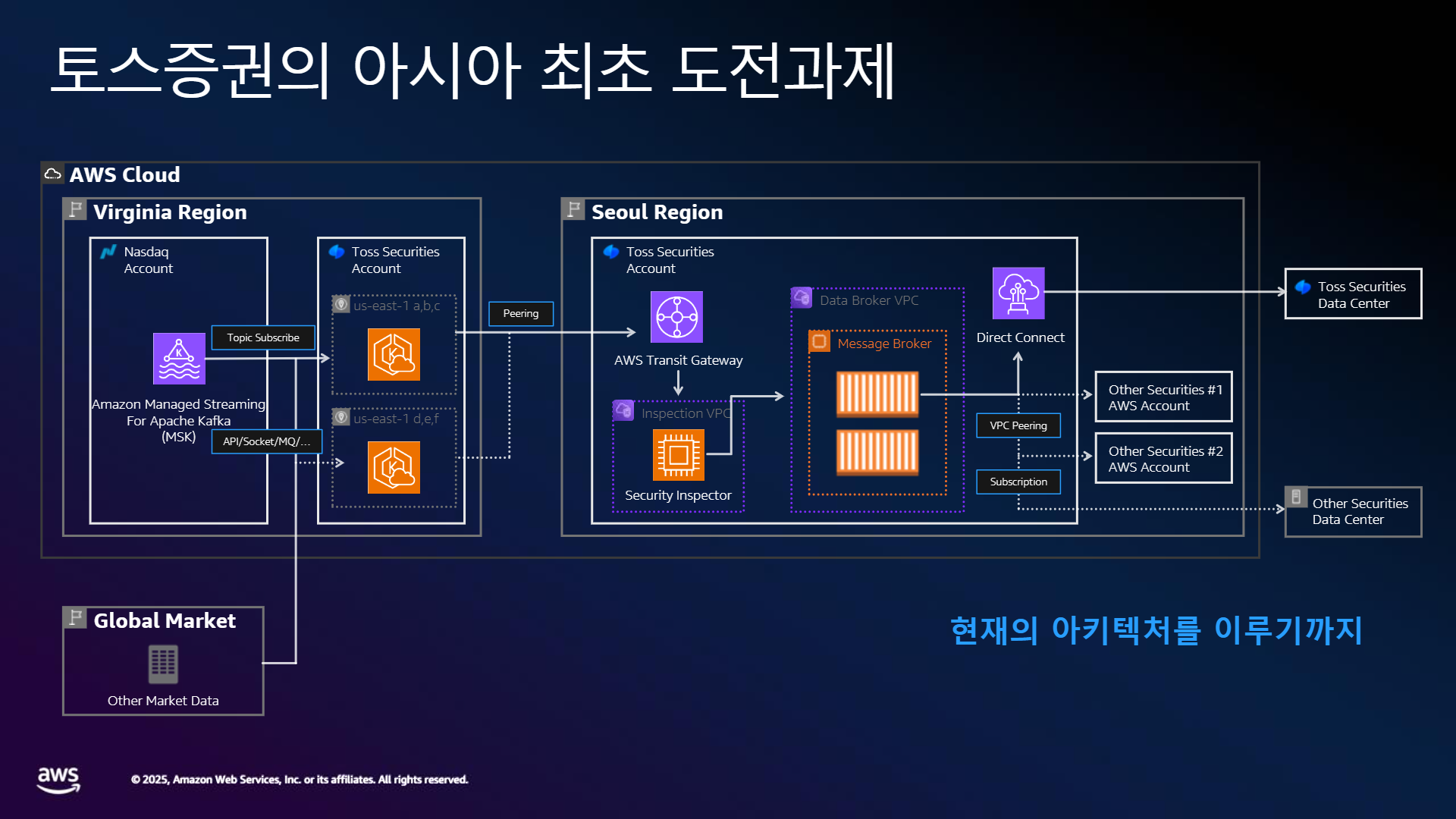 토스증권의 아시아 최초 도전과제

AWS Cloud

Virginia Region

Nasdaq Account

Topic Subscribe

Amazon Managed Streaming For Apache Kafka (MSK)

API/Socket/MQ/...

Toss Securities Account

us-east-1 a,b,c

us-east-1 d,e,f

Peering

Seoul Region

Toss Securities Account

AWS Transit Gateway

Inspection VPC

Security Inspector

Data Broker VPC

Message Broker

Direct Connect

VPC Peering

Subscription

Toss Securities Data Center

Other Securities #1 AWS Account

Other Securities #2 AWS Account

Other Securities Data Center

Global Market

Other Market Data

현재의 아키텍처를 이루기까지

aws

© 2025, Amazon Web Services, Inc. or its affiliates. All rights reserved.